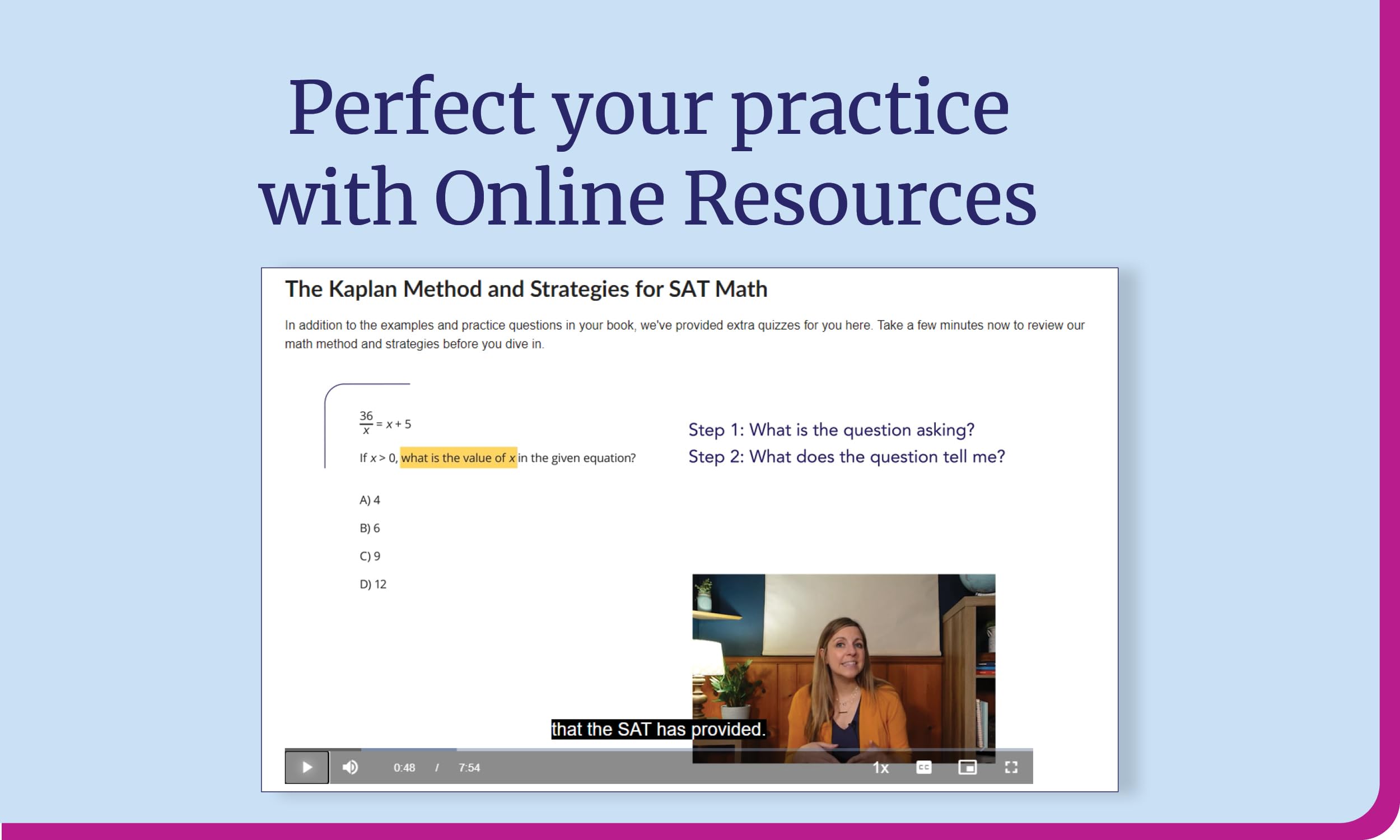 Perfect your practice with Online Resources

The Kaplan Method and Strategies for SAT Math

In addition to the examples and practice questions in your book, we've provided extra quizzes for you here. Take a few minutes now to review our math method and strategies before you dive in.

$\frac{36}{x} = x + 5$

If $x > 0$, what is the value of $x$ in the given equation?

A) 4

B) 6

C) 9

D) 12

Step 1: What is the question asking?

Step 2: What does the question tell me?

that the SAT has provided.

0:48 / 7:54

1x

CC